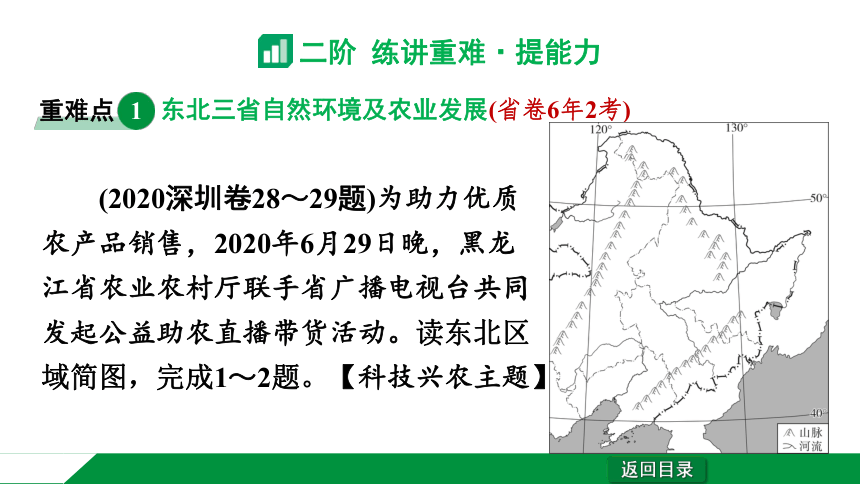 二阶 练讲重难·提能力

重难点 1 东北三省自然环境及农业发展(省卷6年2考)

(2020深圳卷28～29题)为助力优质农产品销售，2020年6月29日晚，黑龙江省农业农村厅联手省广播电视台共同发起公益助农直播带货活动。读东北区域简图，完成1～2题。【科技兴农主题】

120°
130°
50°
40°
山脉
河流

返回目录